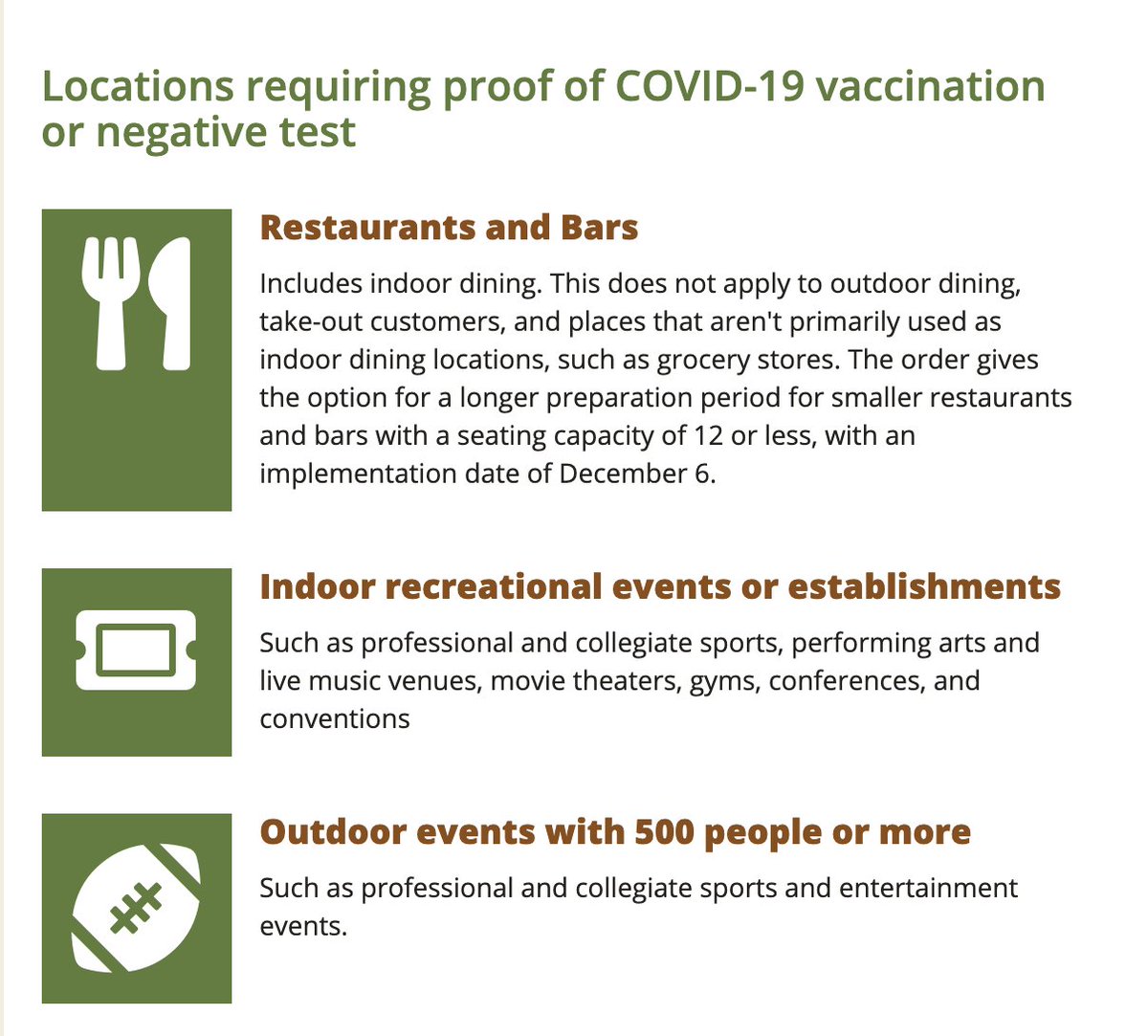 Locations requiring proof of COVID-19 vaccination or negative test

Restaurants and Bars

Includes indoor dining. This does not apply to outdoor dining, take-out customers, and places that aren't primarily used as indoor dining locations, such as grocery stores. The order gives the option for a longer preparation period for smaller restaurants and bars with a seating capacity of 12 or less, with an implementation date of December 6.

Indoor recreational events or establishments

Such as professional and collegiate sports, performing arts and live music venues, movie theaters, gyms, conferences, and conventions

Outdoor events with 500 people or more

Such as professional and collegiate sports and entertainment events.